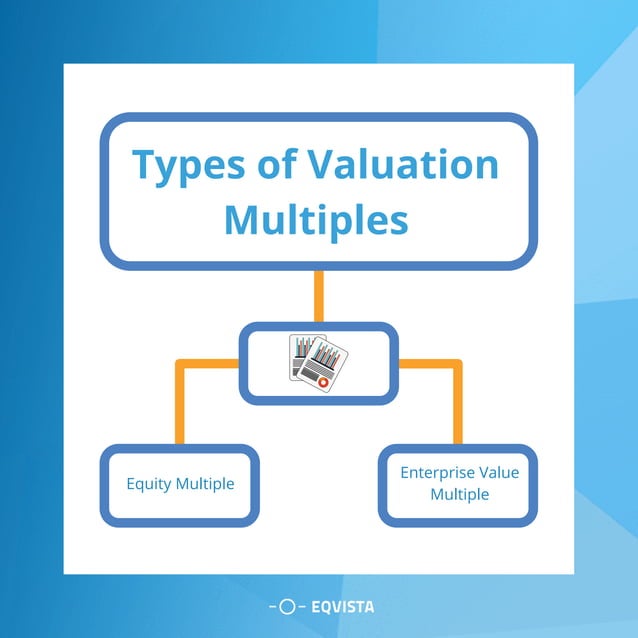 Types of Valuation Multiples

Equity Multiple

Enterprise Value Multiple

EQVISTA